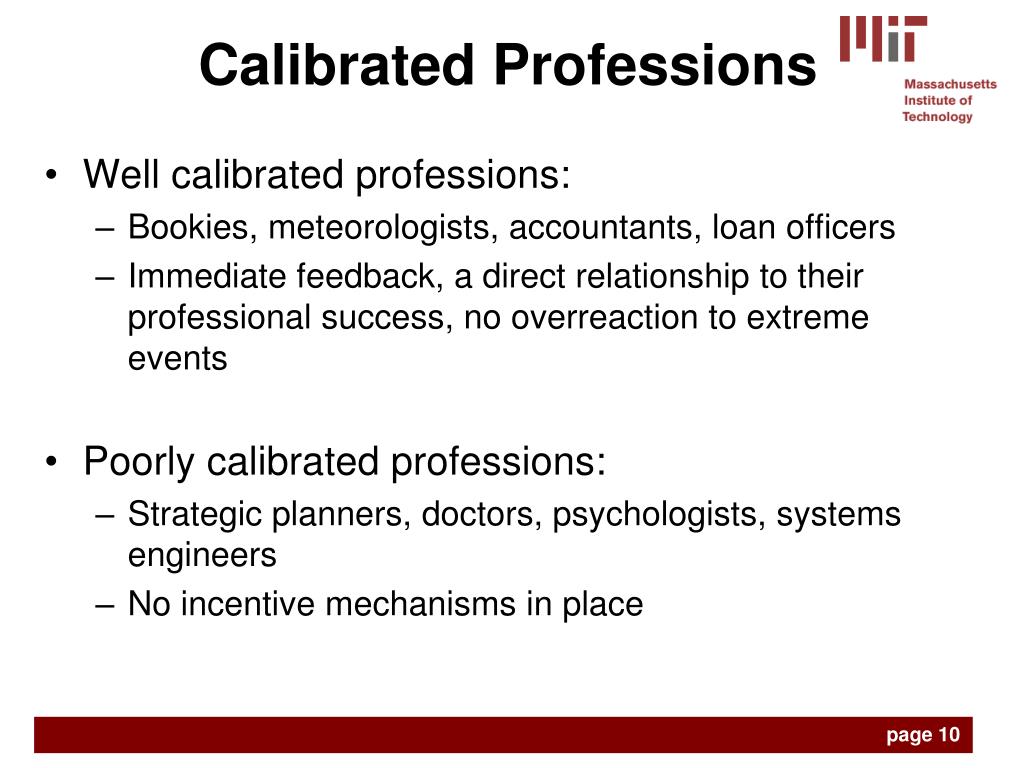 Calibrated Professions

MIT
Massachusetts
Institute of
Technology

• Well calibrated professions:
– Bookies, meteorologists, accountants, loan officers
– Immediate feedback, a direct relationship to their professional success, no overreaction to extreme events

• Poorly calibrated professions:
– Strategic planners, doctors, psychologists, systems engineers
– No incentive mechanisms in place

page 10